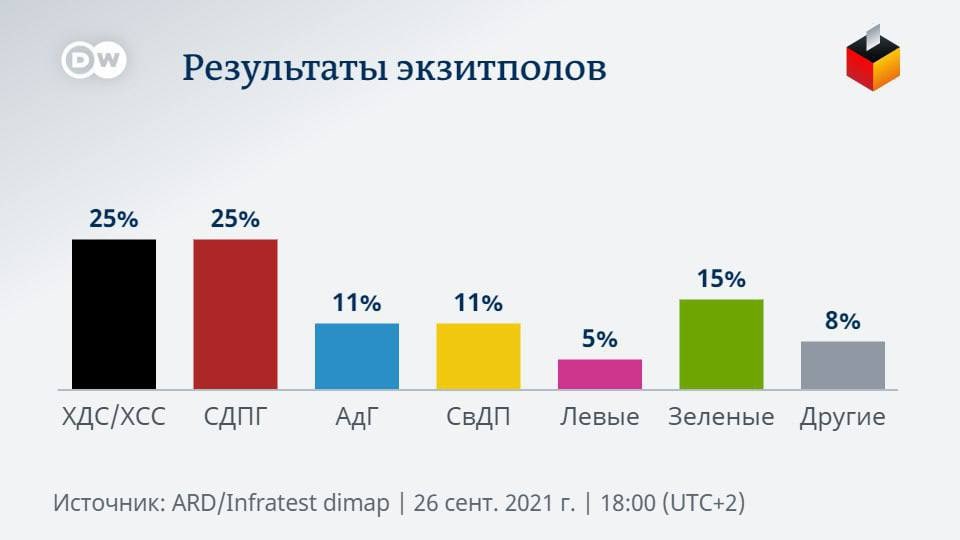 DW

Результаты экзитполов

25%
ХДС/ХСС

25%
СДПГ

11%
АдГ

11%
СвДП

5%
Левые

15%
Зеленые

8%
Другие

Источник: ARD/Infratest dimap | 26 сент. 2021 г. | 18:00 (UTC+2)